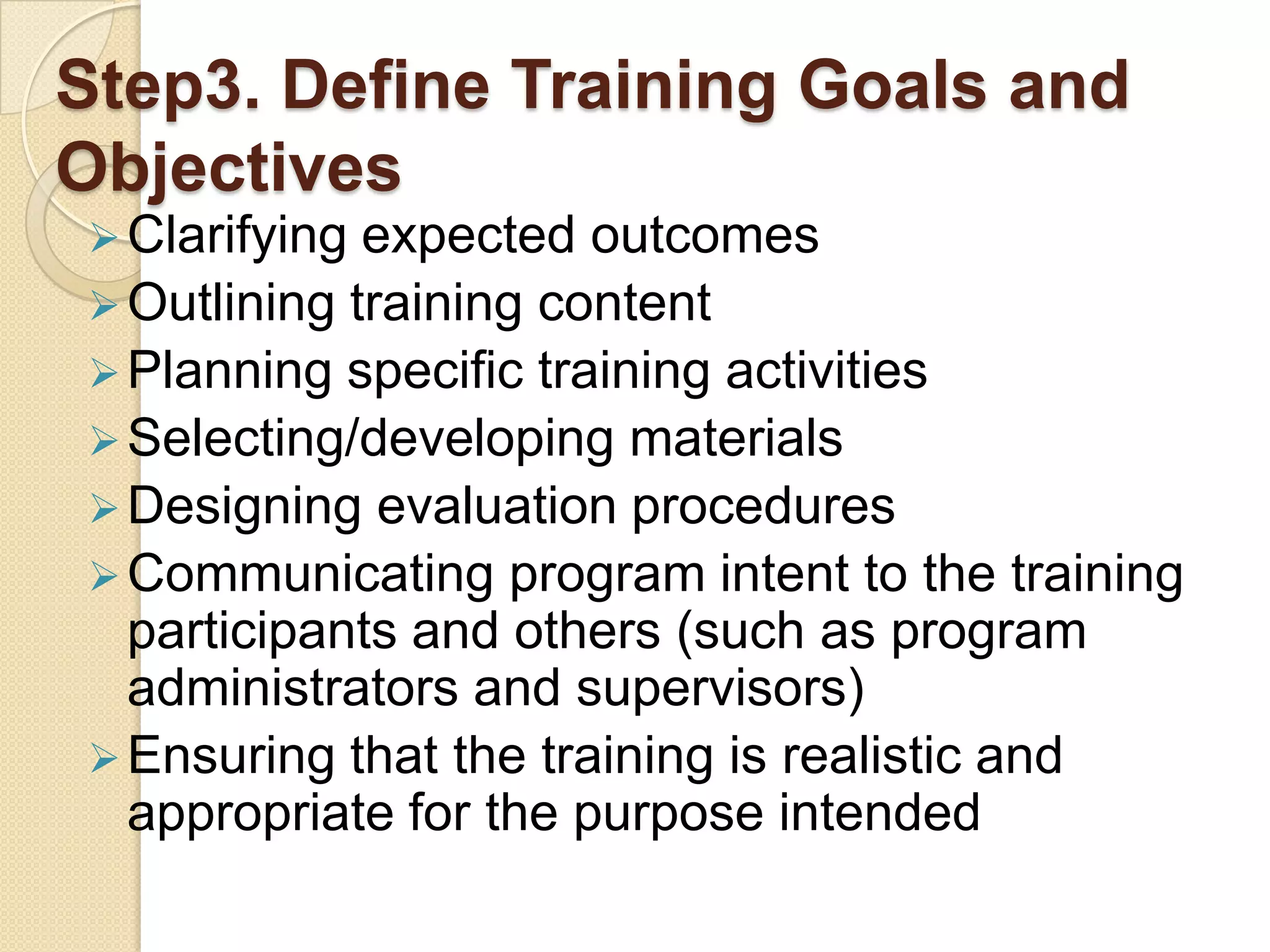 Step3. Define Training Goals and Objectives

➢ Clarifying expected outcomes
➢ Outlining training content
➢ Planning specific training activities
➢ Selecting/developing materials
➢ Designing evaluation procedures
➢ Communicating program intent to the training participants and others (such as program administrators and supervisors)
➢ Ensuring that the training is realistic and appropriate for the purpose intended